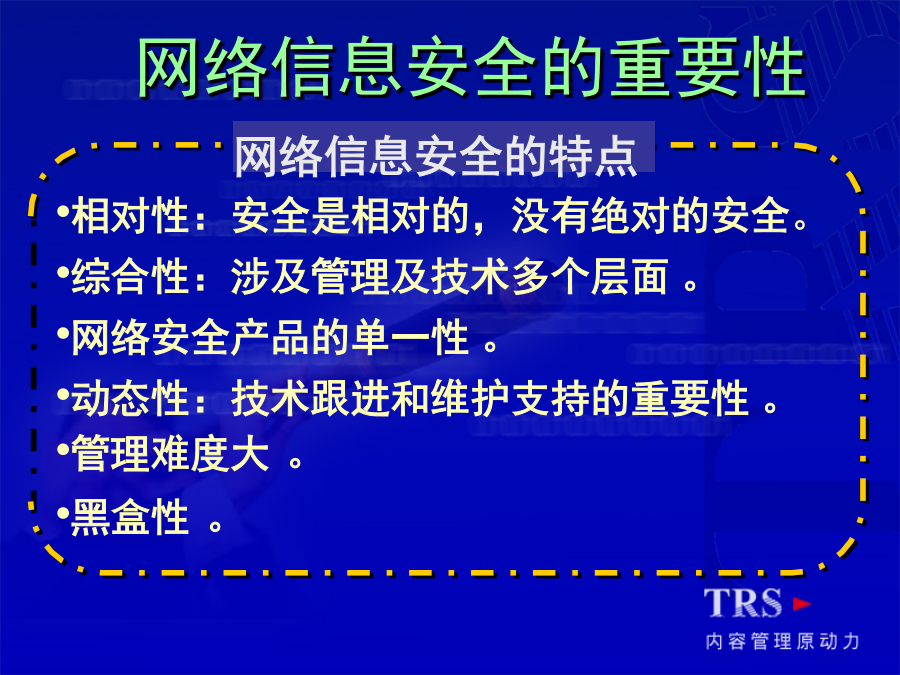 网络信息安全的重要性

网络信息安全的特点

•相对性：安全是相对的，没有绝对的安全。

•综合性：涉及管理及技术多个层面 。

•网络安全产品的单一性 。

•动态性：技术跟进和维护支持的重要性 。

•管理难度大 。

•黑盒性 。

TRS

内容管理原动力